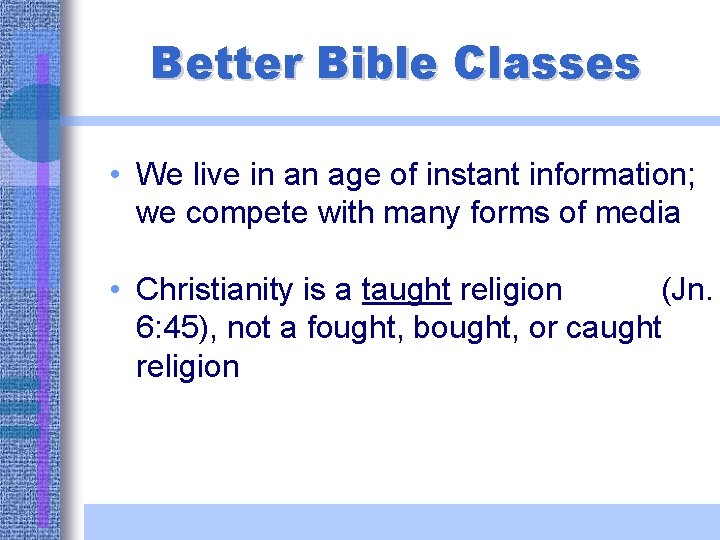 Better Bible Classes

• We live in an age of instant information; we compete with many forms of media

• Christianity is a taught religion (Jn. 6:45), not a fought, bought, or caught religion